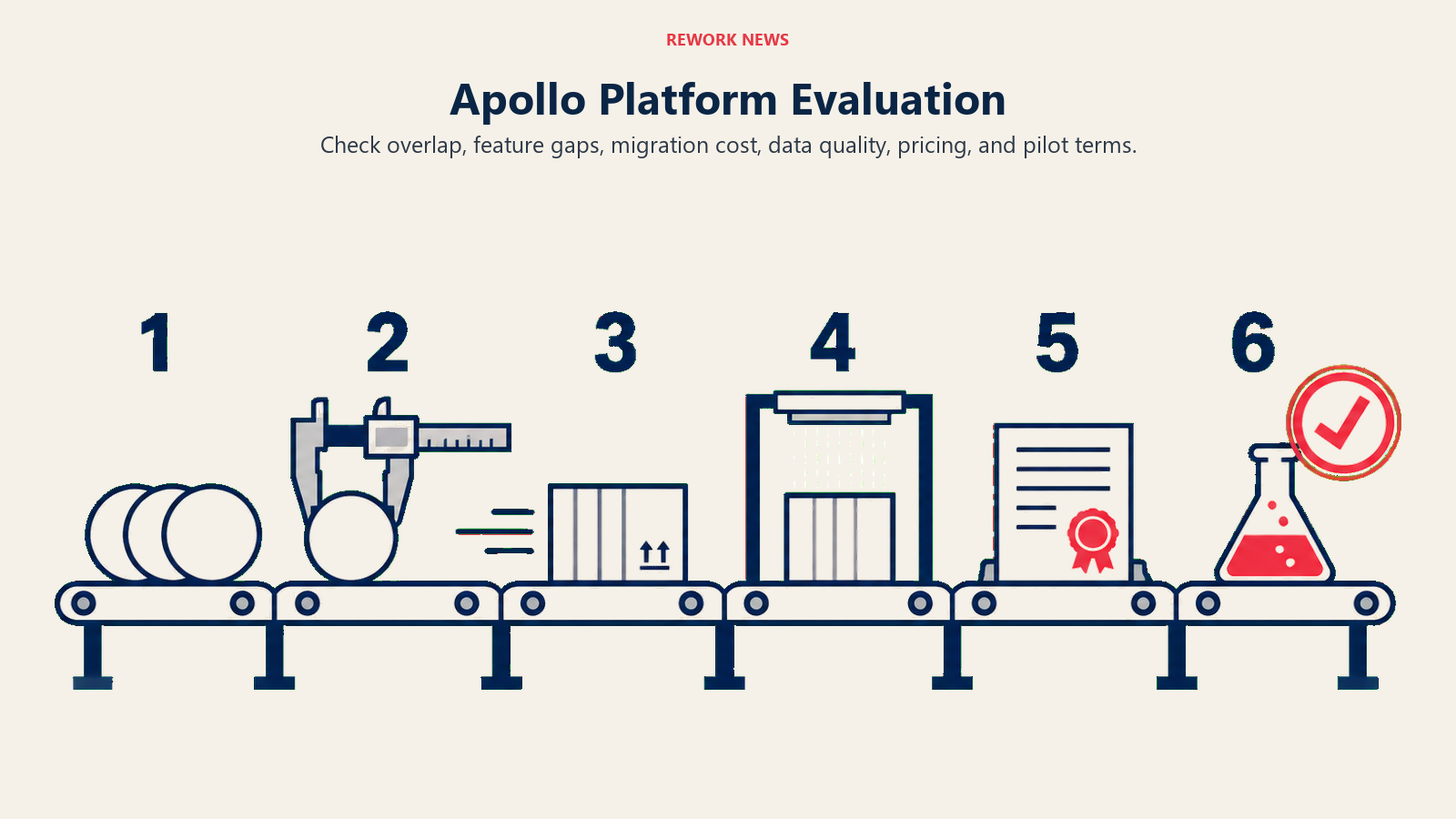 REWORK NEWS

Apollo Platform Evaluation

Check overlap, feature gaps, migration cost, data quality, pricing, and pilot terms.

1

2

3

4

5

6